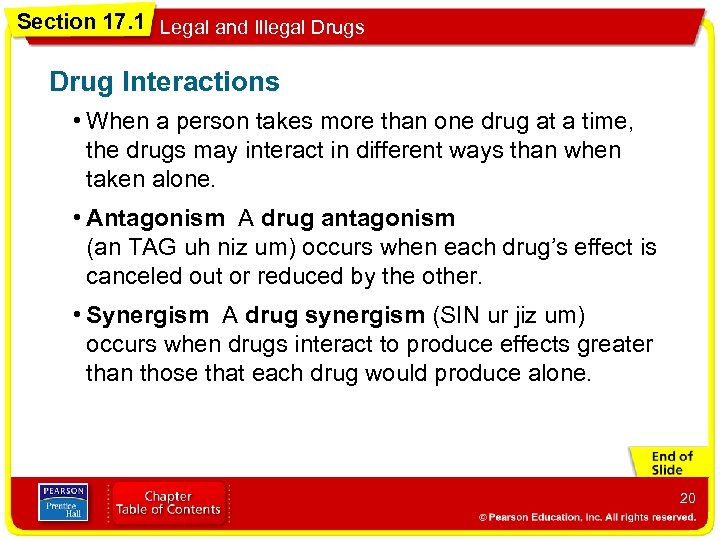 Section 17.1 Legal and Illegal Drugs

Drug Interactions

• When a person takes more than one drug at a time, the drugs may interact in different ways than when taken alone.

• Antagonism A drug antagonism (an TAG uh niz um) occurs when each drug's effect is canceled out or reduced by the other.

• Synergism A drug synergism (SIN ur jiz um) occurs when drugs interact to produce effects greater than those that each drug would produce alone.

End of Slide

PEARSON Prentice Hall

Chapter Table of Contents

20

© Pearson Education, Inc. All rights reserved.